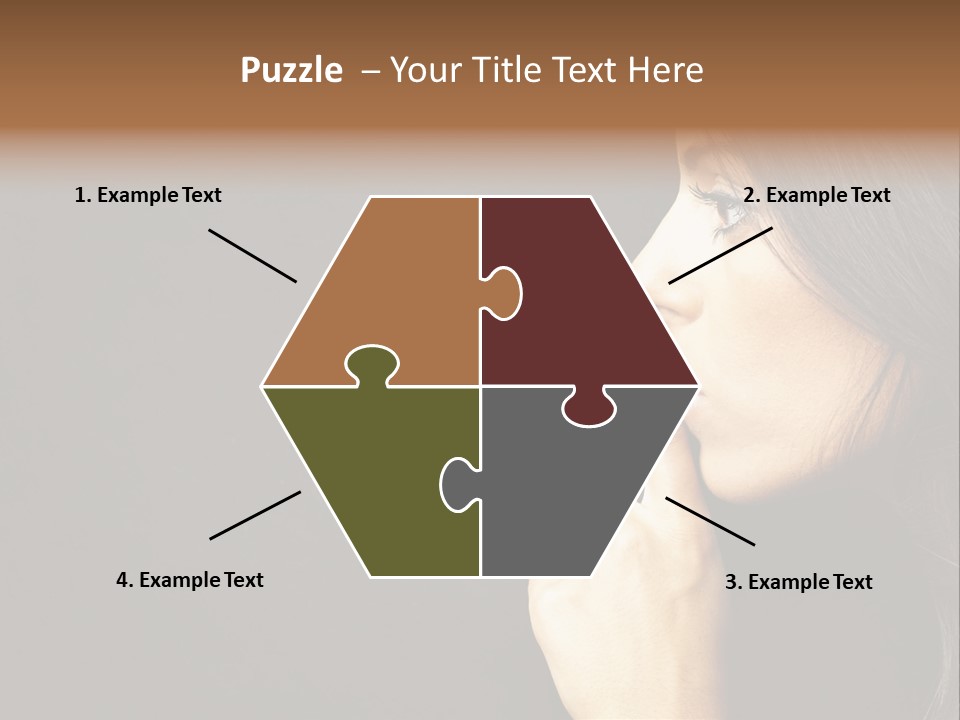 Puzzle – Your Title Text Here

1. Example Text

2. Example Text

4. Example Text

3. Example Text